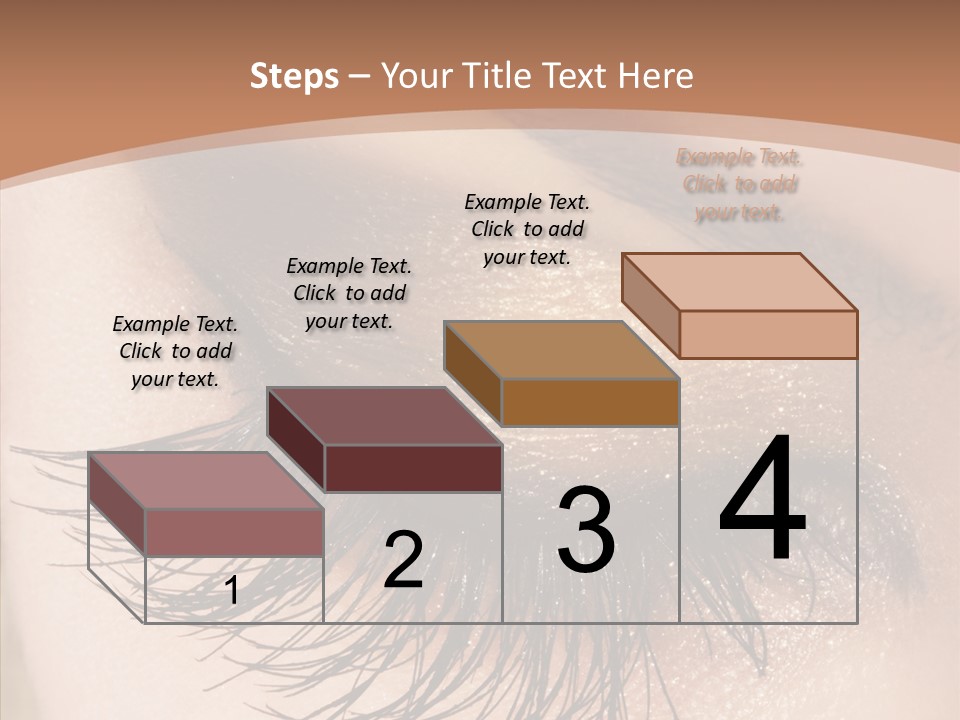 Steps – Your Title Text Here

Example Text. Click to add your text.

Example Text. Click to add your text.

Example Text. Click to add your text.

Example Text. Click to add your text.

1

2

3

4